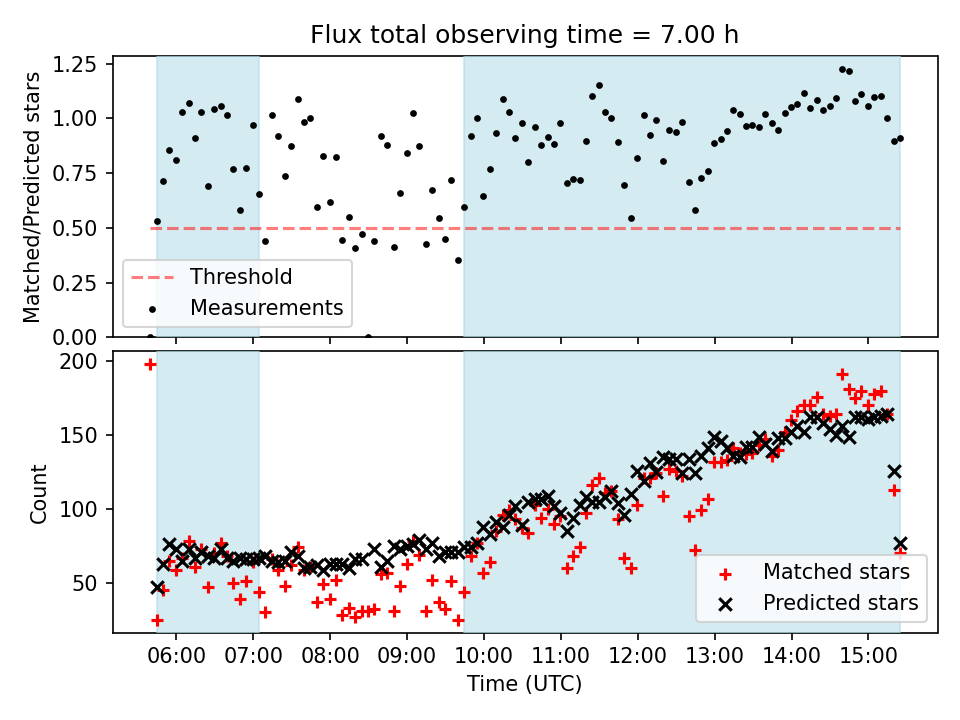 Flux total observing time = 7.00 h

Matched/Predicted stars

1.25
1.00
0.75
0.50
0.25
0.00

Threshold
Measurements

Count

200
150
100
50

Matched stars
Predicted stars

06:00 07:00 08:00 09:00 10:00 11:00 12:00 13:00 14:00 15:00

Time (UTC)